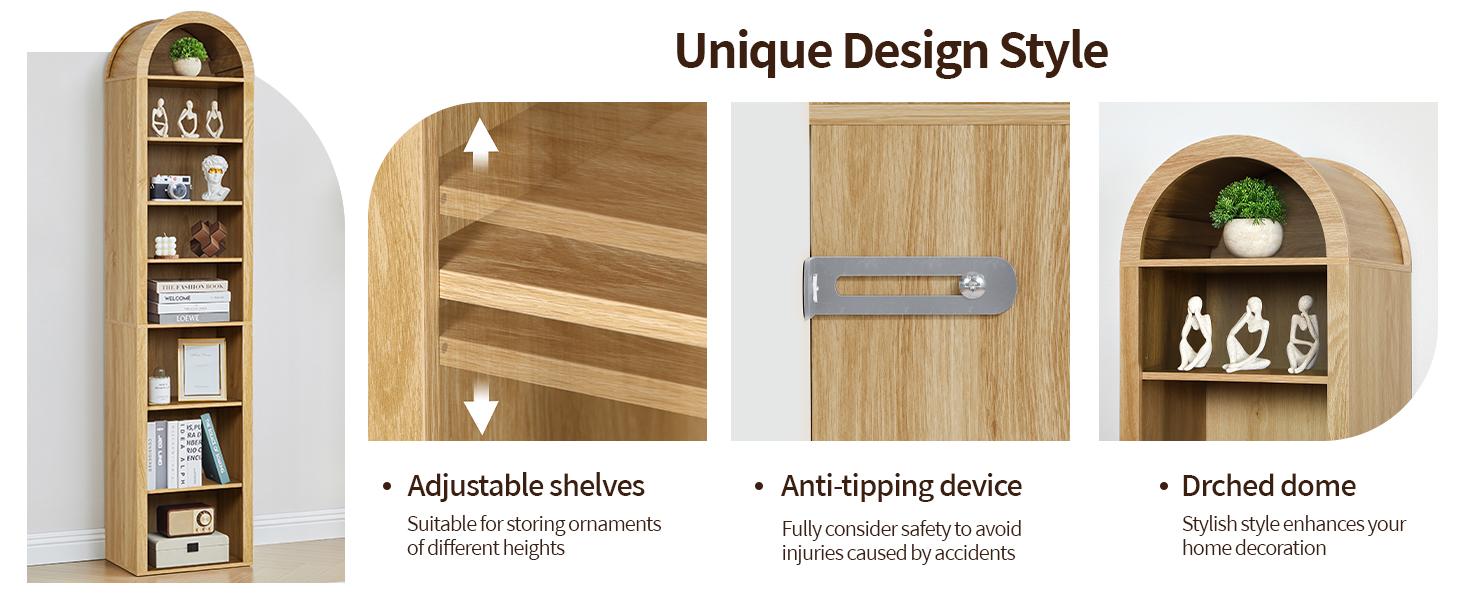 Unique Design Style

THE FASHION BOOK
WELCOME
LOEWE

• Adjustable shelves
Suitable for storing ornaments of different heights

• Anti-tipping device
Fully consider safety to avoid injuries caused by accidents

• Drched dome
Stylish style enhances your home decoration